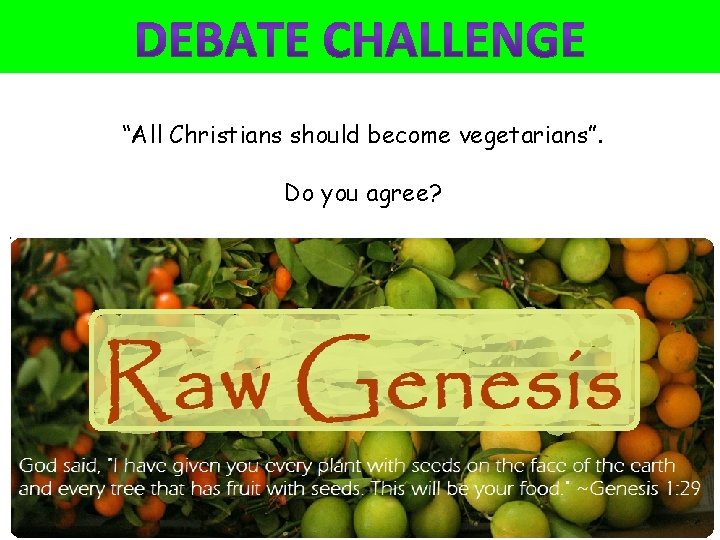 DEBATE CHALLENGE

“All Christians should become vegetarians”.

Do you agree?

Raw Genesis

God said, "I have given you every plant with seeds on the face of the earth and every tree that has fruit with seeds. This will be your food." ~Genesis 1:29